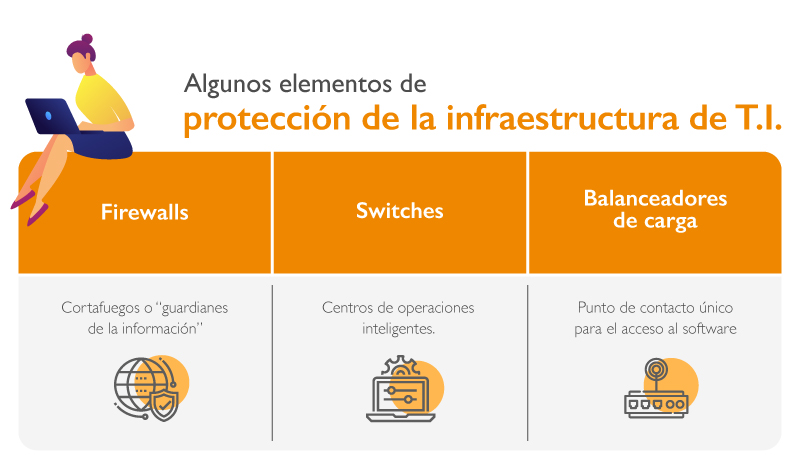 Algunos elementos de
protección de la infraestructura de T.I.

| Firewalls | Switches | Balanceadores de carga |
|---|---|---|
| Cortafuegos o "guardianes de la información" | Centros de operaciones inteligentes. | Punto de contacto único para el acceso al software |